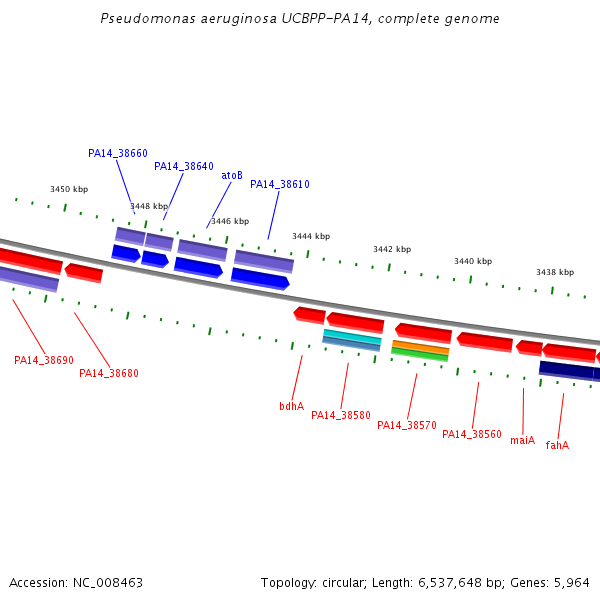 Pseudomonas aeruginosa UCBPP-PA14, complete genome

PA14_38660
PA14_38640
atoB
PA14_38610
3450 kbp
3448 kbp
3446 kbp
3444 kbp
3442 kbp
3440 kbp
3438 kbp

PA14_38690
PA14_38680
bdhA
PA14_38580
PA14_38570
PA14_38560
maiA
fahA

Accession: NC_008463
Topology: circular; Length: 6,537,648 bp; Genes: 5,964